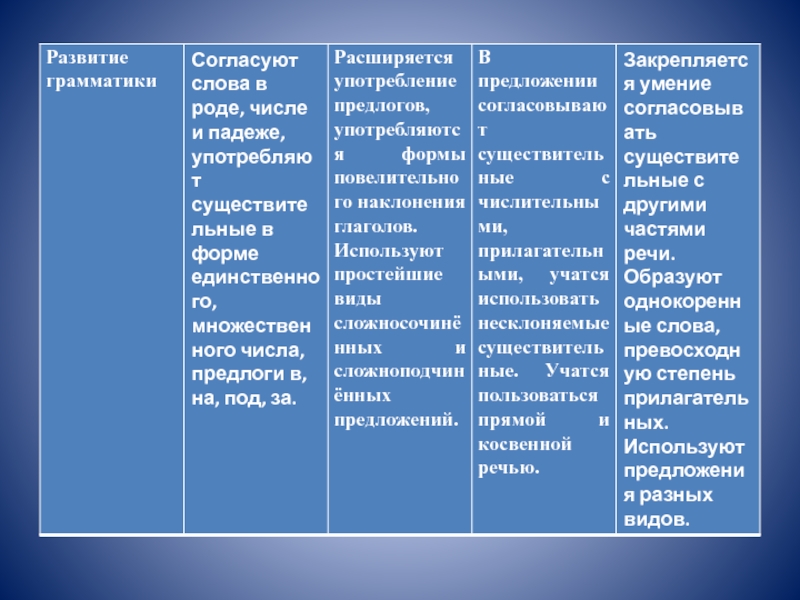 | Развитие грамматики | Согласуют слова в роде, числе и падеже, употребляют существительные в форме единственного, множественного числа, предлоги в, на, под, за. | Расширяется употребление предлогов, употребляются формы повелительного наклонения глаголов. Используют простейшие виды сложносочинённых и сложноподчинённых предложений. | В предложении согласовывают существительные с числительными, прилагательными, учатся использовать несклоняемые существительные. Учатся пользоваться прямой и косвенной речью. | Закрепляется умение согласовывать существительные с другими частями речи. Образуют однокоренные слова, превосходную степень прилагательных. Используют предложения разных видов. |
|---|---|---|---|---|